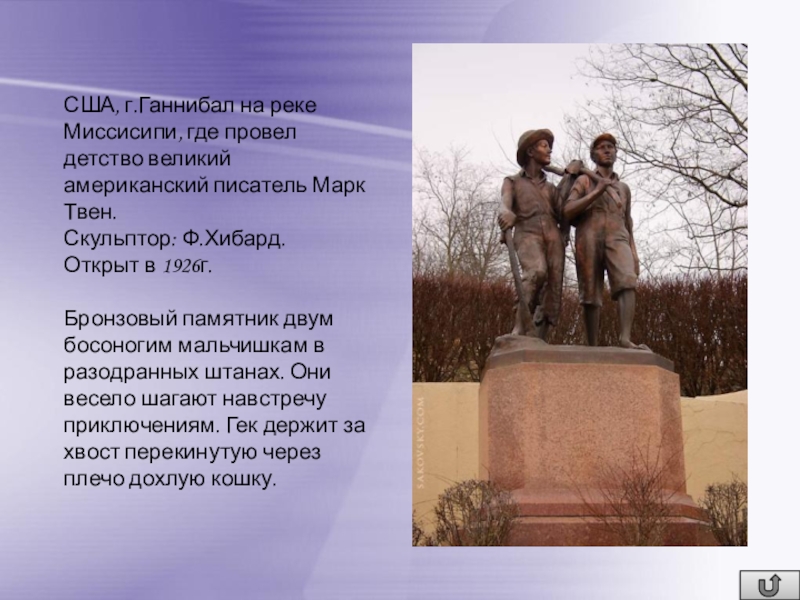 США, г.Ганнибал на реке Миссисипи, где провел детство великий американский писатель Марк Твен.
Скульптор: Ф.Хибард.
Открыт в 1926г.

Бронзовый памятник двум босоногим мальчишкам в разодранных штанах. Они весело шагают навстречу приключениям. Гек держит за хвост перекинутую через плечо дохлую кошку.

SAKOVSKY.COM